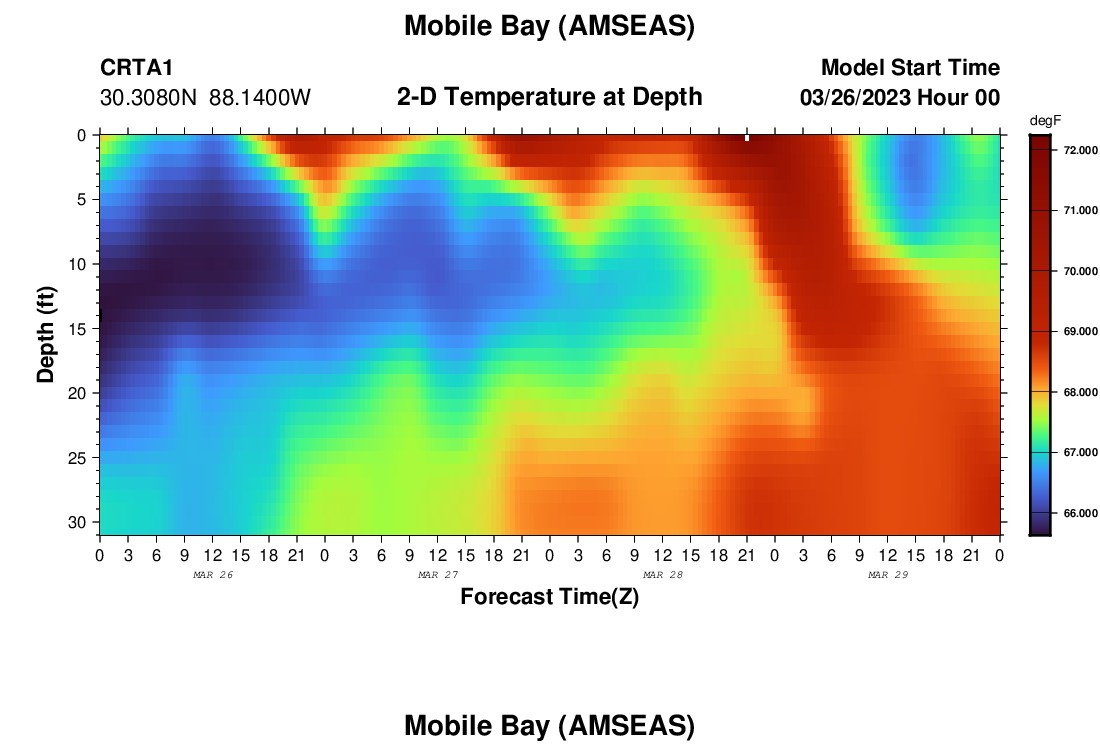 Mobile Bay (AMSEAS)

CRTA1
30.3080N 88.1400W

2-D Temperature at Depth

Model Start Time
03/26/2023 Hour 00

degF
72.000
71.000
70.000
69.000
68.000
67.000
66.000

Depth (ft)
0
5
10
15
20
25
30

0 3 6 9 12 15 18 21 0 3 6 9 12 15 18 21 0 3 6 9 12 15 18 21 0 3 6 9 12 15 18 21 0
MAR 26
MAR 27
MAR 28
MAR 29

Forecast Time(Z)

Mobile Bay (AMSEAS)